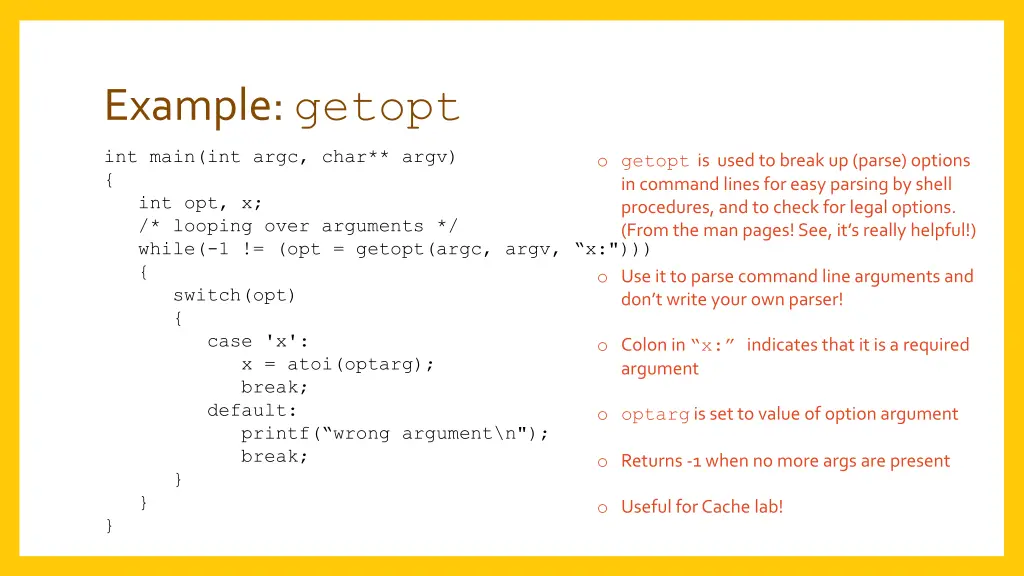 Example: getopt

int main(int argc, char** argv)
{
   int opt, x;
   /* looping over arguments */
   while(-1 != (opt = getopt(argc, argv, “x:")))
   {
      switch(opt)
      {
         case 'x':
            x = atoi(optarg);
            break;
         default:
            printf(“wrong argument\n");
            break;
      }
   }
}

o getopt is used to break up (parse) options in command lines for easy parsing by shell procedures, and to check for legal options. (From the man pages! See, it’s really helpful!)

o Use it to parse command line arguments and don’t write your own parser!

o Colon in “x:” indicates that it is a required argument

o optarg is set to value of option argument

o Returns -1 when no more args are present

o Useful for Cache lab!